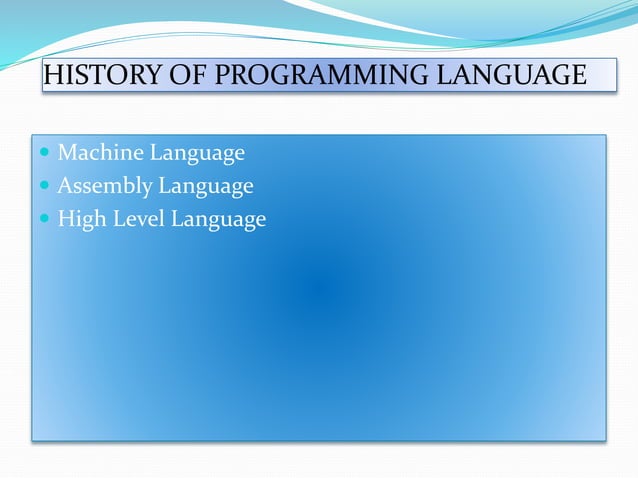 HISTORY OF PROGRAMMING LANGUAGE

- Machine Language
- Assembly Language
- High Level Language